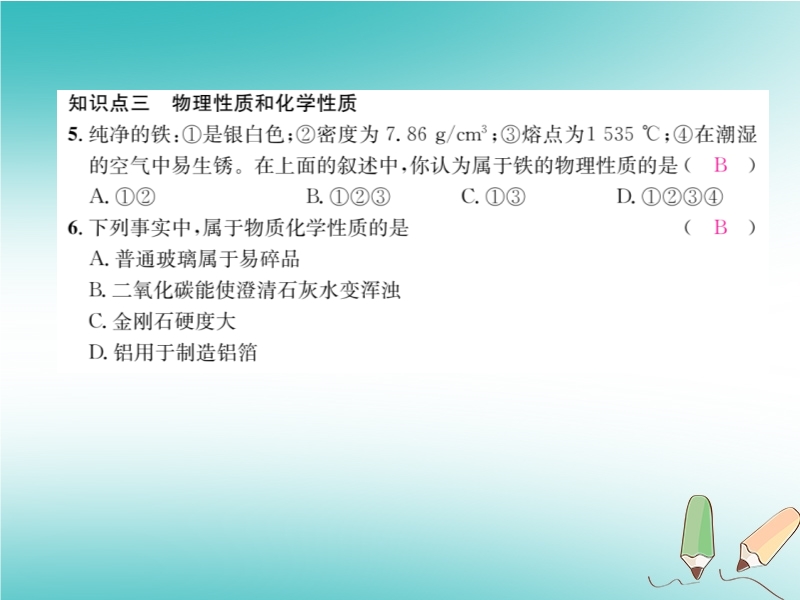 知识点三　物理性质和化学性质

5. 纯净的铁：①是银白色；②密度为 7.86 $g/cm^3$；③熔点为1 535 ℃；④在潮湿的空气中易生锈。在上面的叙述中，你认为属于铁的物理性质的是（　B　）

A. ①②　　B. ①②③　　C. ①③　　D. ①②③④

6. 下列事实中，属于物质化学性质的是（　B　）

A. 普通玻璃属于易碎品

B. 二氧化碳能使澄清石灰水变浑浊

C. 金刚石硬度大

D. 铝用于制造铝箔